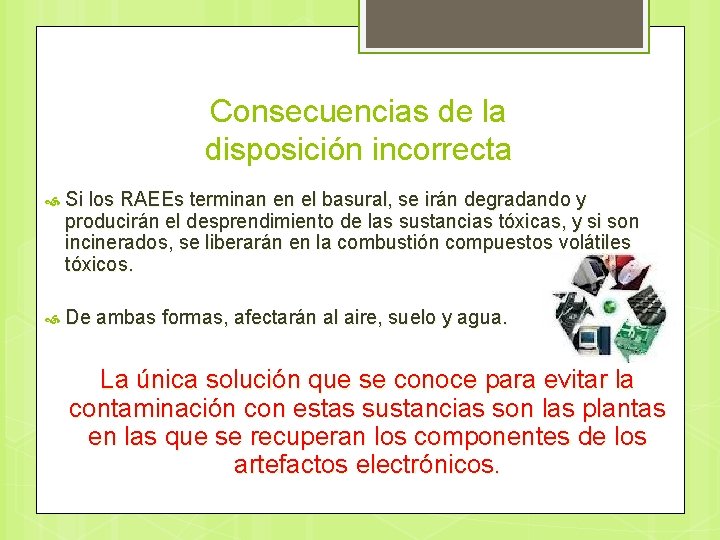 Consecuencias de la disposición incorrecta

Si los RAEEs terminan en el basural, se irán degradando y producirán el desprendimiento de las sustancias tóxicas, y si son incinerados, se liberarán en la combustión compuestos volátiles tóxicos.

De ambas formas, afectarán al aire, suelo y agua.

La única solución que se conoce para evitar la contaminación con estas sustancias son las plantas en las que se recuperan los componentes de los artefactos electrónicos.